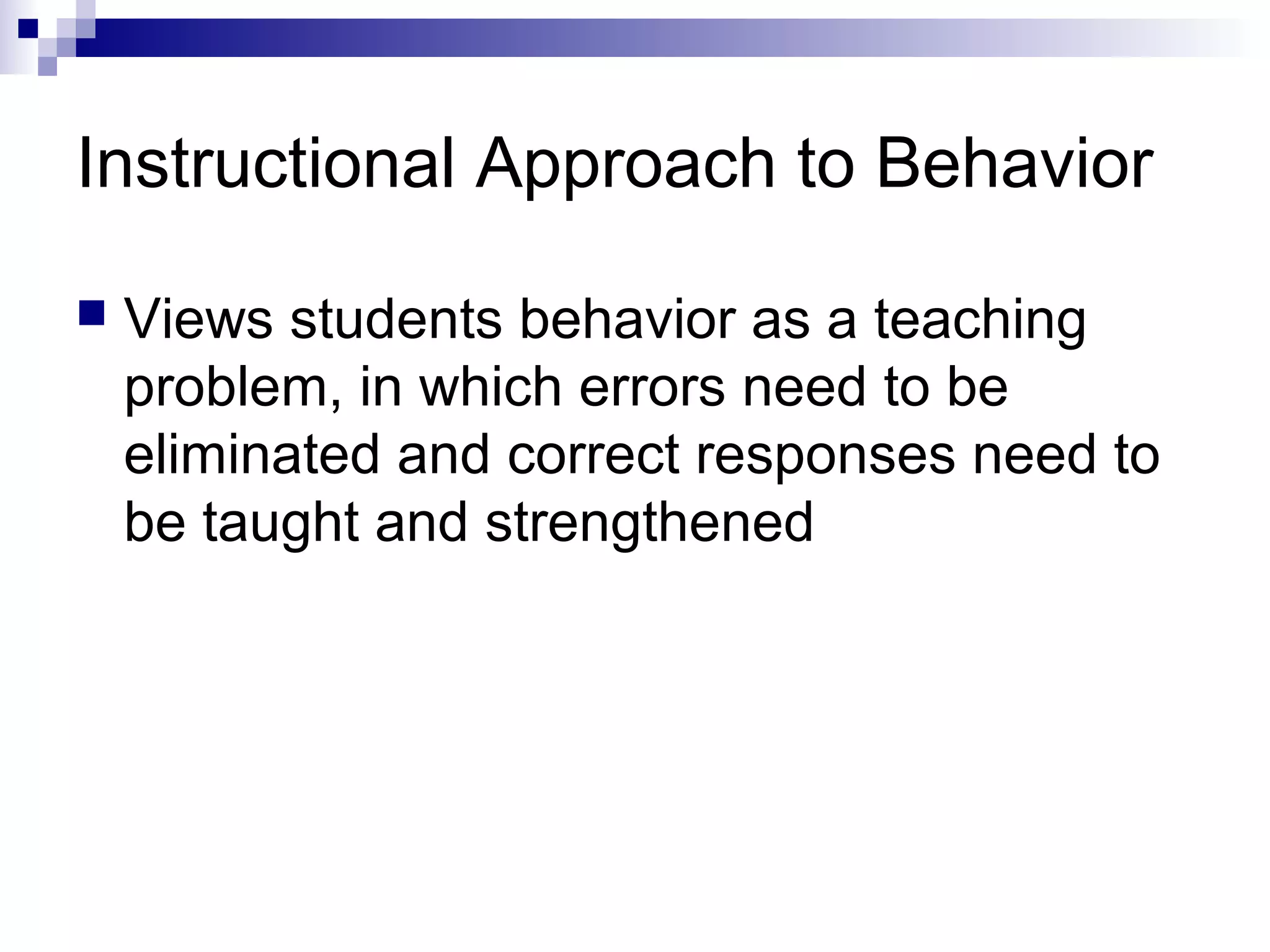 Instructional Approach to Behavior

Views students behavior as a teaching problem, in which errors need to be eliminated and correct responses need to be taught and strengthened